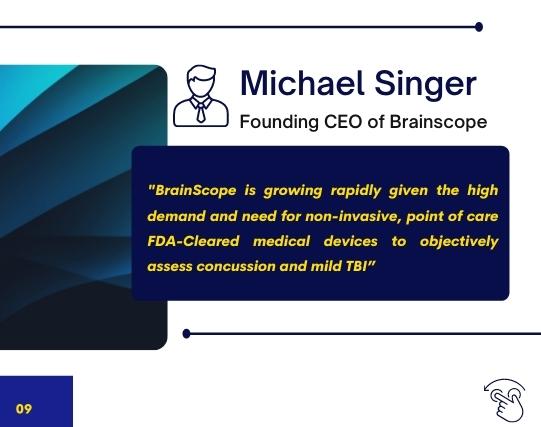 Michael Singer

Founding CEO of Brainscope

"BrainScope is growing rapidly given the high demand and need for non-invasive, point of care FDA-Cleared medical devices to objectively assess concussion and mild TBI"

09